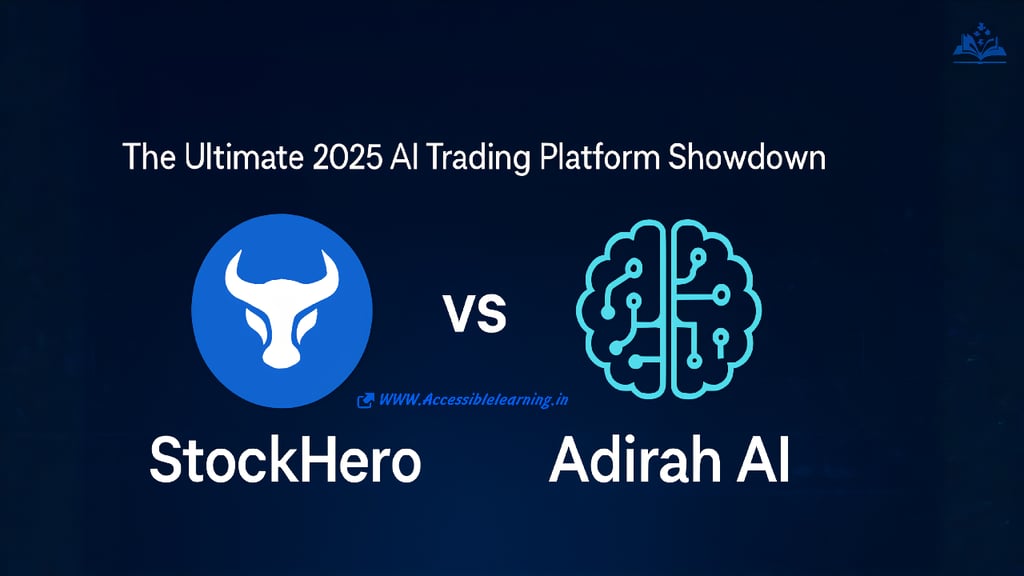 The Ultimate 2025 AI Trading Platform Showdown

vs

WWW.Accessiblelearning.in

StockHero

Adirah AI